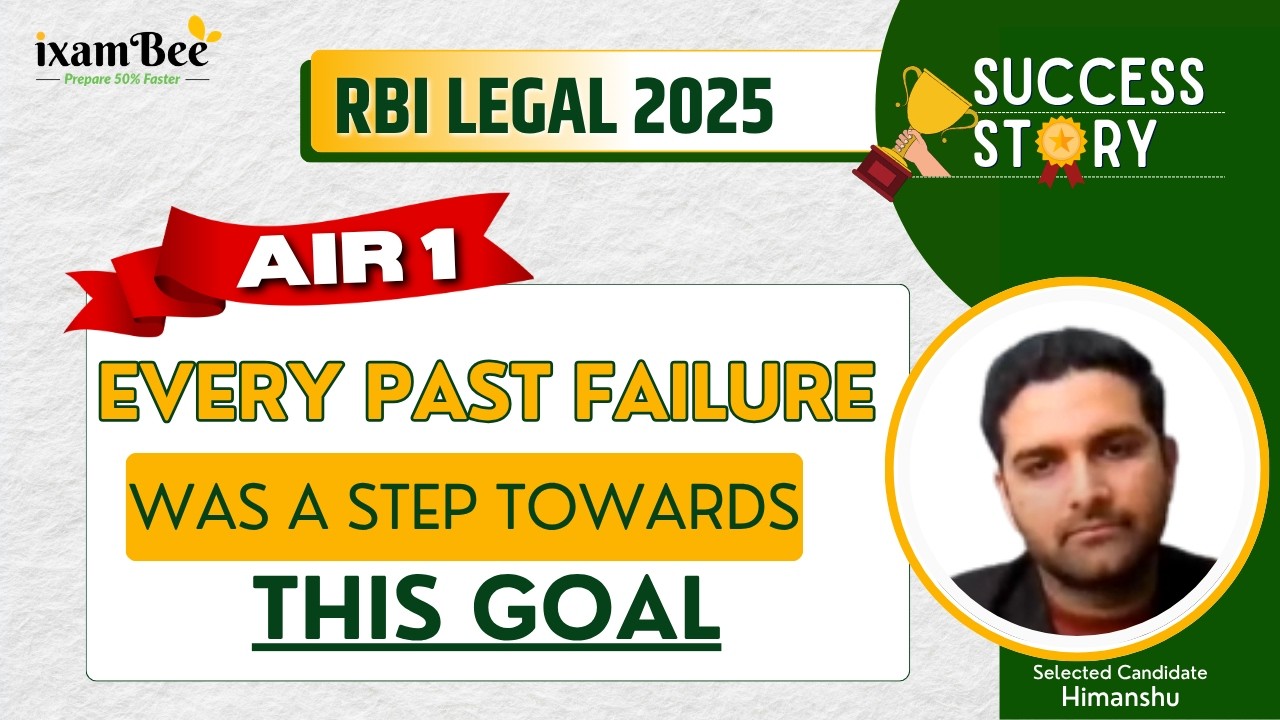 ixamBee
Prepare 50% Faster

RBI LEGAL 2025

SUCCESS STORY

AIR 1

EVERY PAST FAILURE

WAS A STEP TOWARDS

THIS GOAL

Selected Candidate
Himanshu